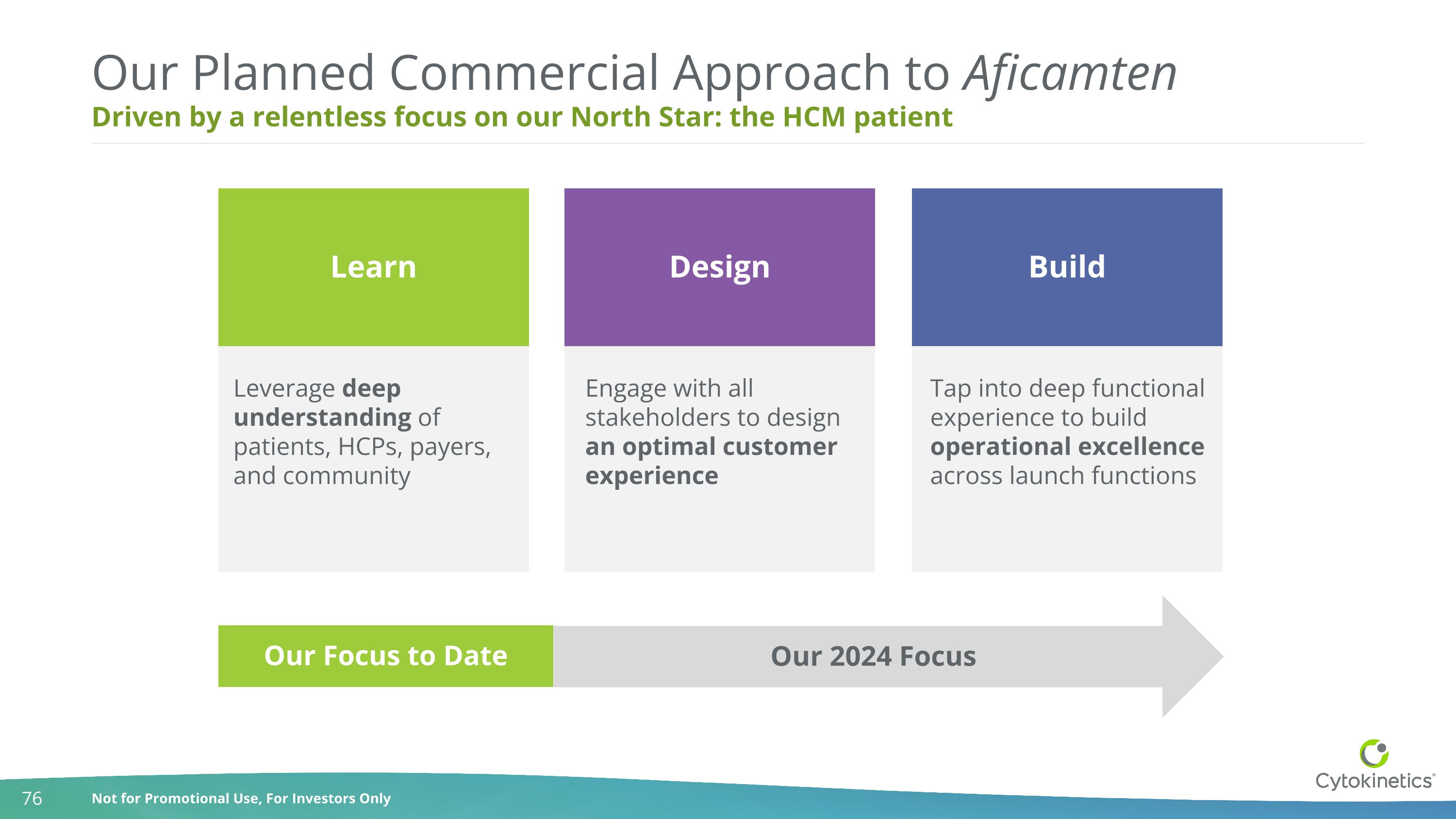 Our Planned Commercial Approach to Aficamten
Driven by a relentless focus on our North Star: the HCM patient

Learn

Leverage deep understanding of patients, HCPs, payers, and community

Design

Engage with all stakeholders to design an optimal customer experience

Build

Tap into deep functional experience to build operational excellence across launch functions

Our Focus to Date

Our 2024 Focus

Cytokinetics®

76

Not for Promotional Use, For Investors Only